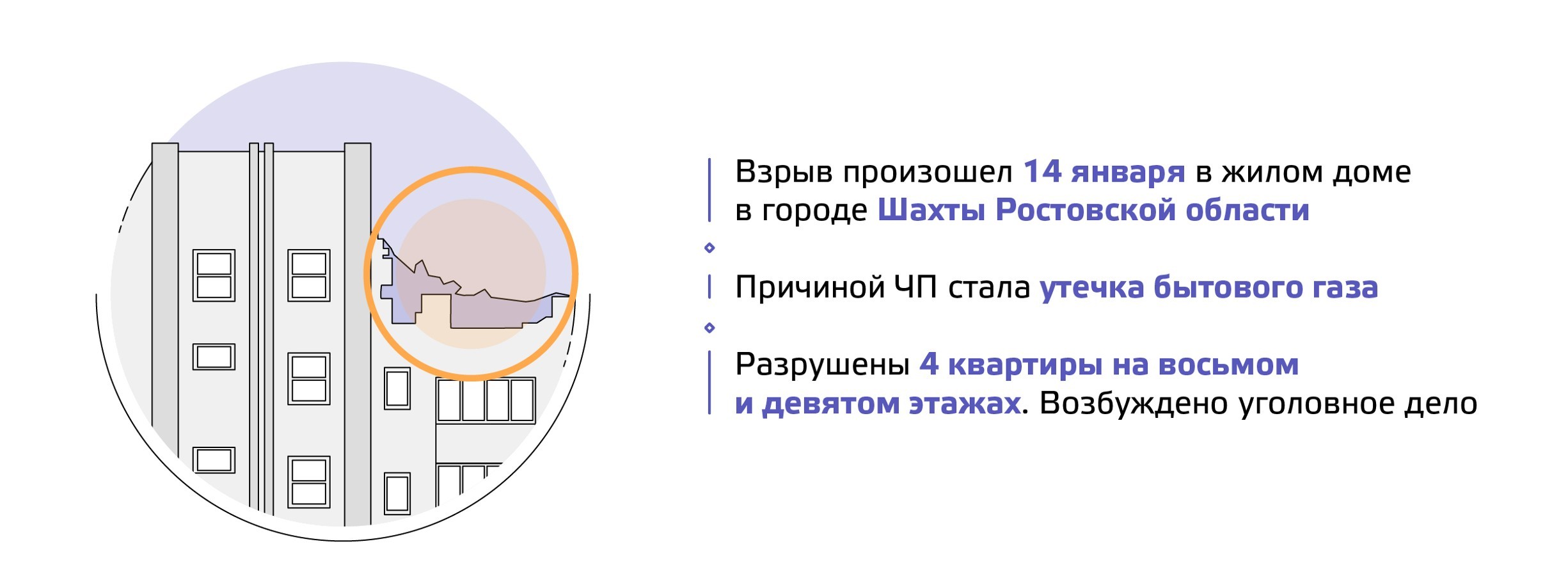 Взрыв произошел 14 января в жилом доме в городе Шахты Ростовской области

Причиной ЧП стала утечка бытового газа

Разрушены 4 квартиры на восьмом и девятом этажах. Возбуждено уголовное дело